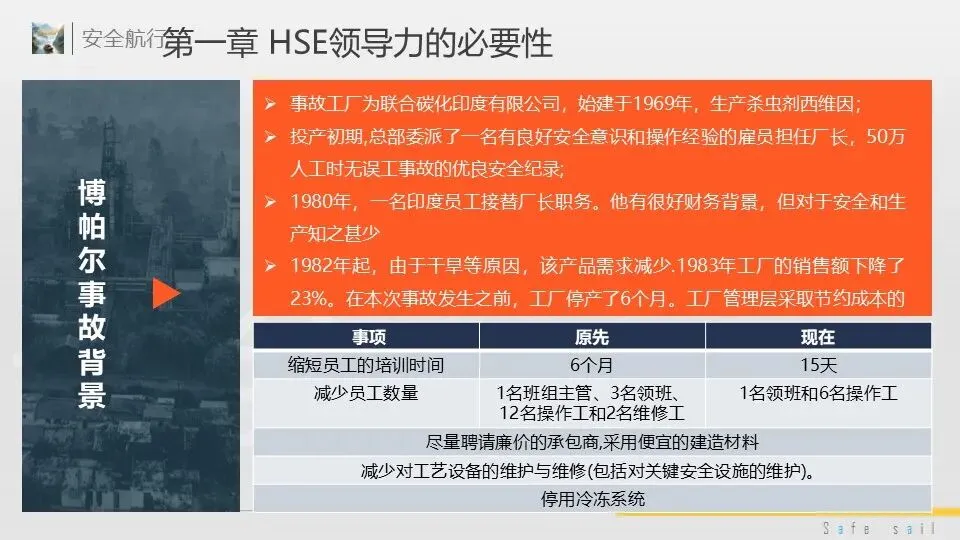 安全航行 第一章 HSE领导力的必要性

博帕尔事故背景

➢ 事故工厂为联合碳化印度有限公司，始建于1969年，生产杀虫剂西维因；
➢ 投产初期,总部委派了一名有良好安全意识和操作经验的雇员担任厂长，50万人工时无误工事故的优良安全纪录;
➢ 1980年，一名印度员工接替厂长职务。他有很好财务背景，但对于安全和生产知之甚少
➢ 1982年起，由于干旱等原因，该产品需求减少.1983年工厂的销售额下降了23%。在本次事故发生之前，工厂停产了6个月。工厂管理层采取节约成本的

| 事项 | 原先 | 现在 |
|---|---|---|
| 缩短员工的培训时间 | 6个月 | 15天 |
| 减少员工数量 | 1名班组主管、3名领班、12名操作工和2名维修工 | 1名领班和6名操作工 |
| 尽量聘请廉价的承包商,采用便宜的建造材料 | | |
| 减少对工艺设备的维护与维修(包括对关键安全设施的维护)。 | | |
| 停用冷冻系统 | | |

Safe sail